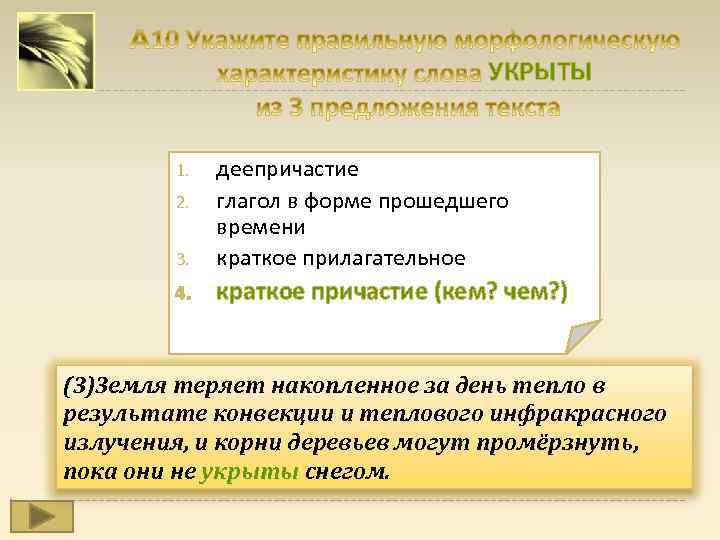 А10 Укажите правильную морфологическую характеристику слова УКРЫТЫ из 3 предложения текста

1. деепричастие
2. глагол в форме прошедшего времени
3. краткое прилагательное
4. краткое причастие (кем? чем?)

(3)Земля теряет накопленное за день тепло в результате конвекции и теплового инфракрасного излучения, и корни деревьев могут промёрзнуть, пока они не укрыты снегом.